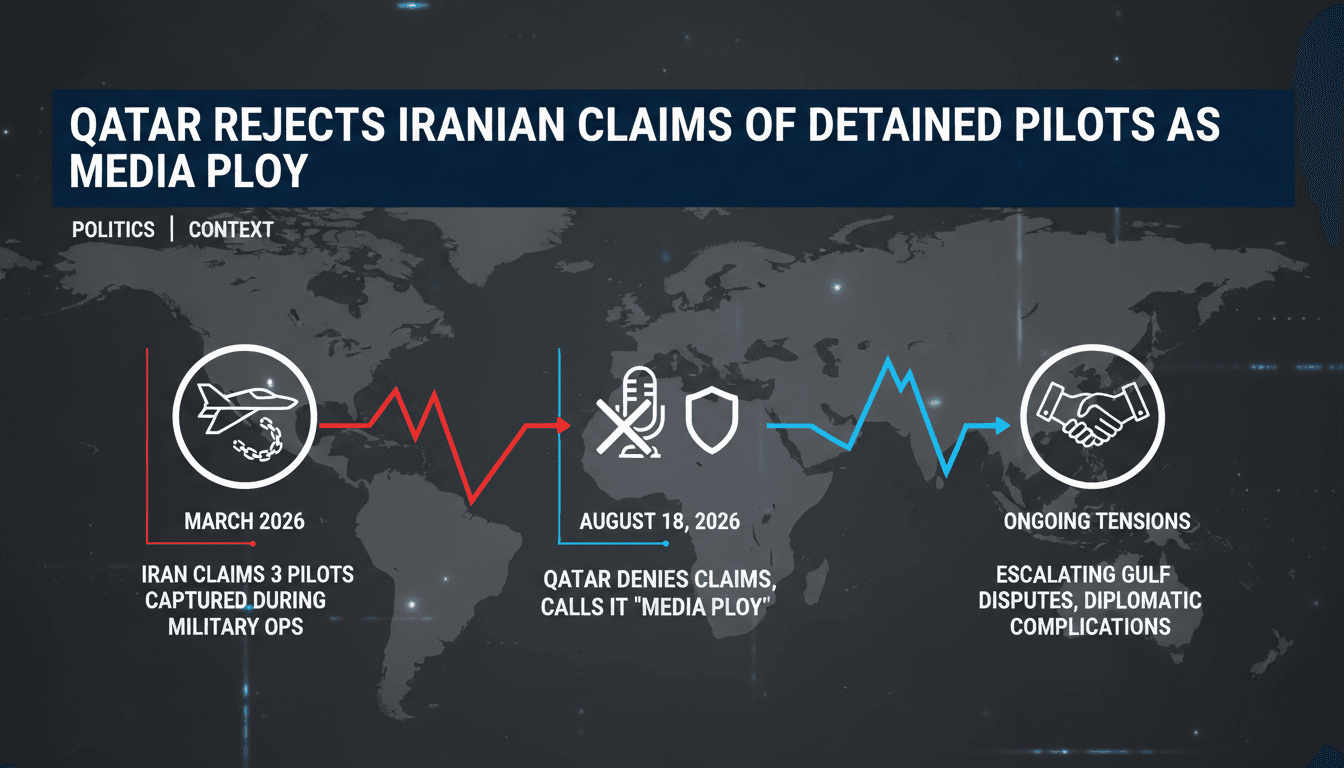 QATAR REJECTS IRANIAN CLAIMS OF DETAINED PILOTS AS MEDIA PLOY

POLITICS | CONTEXT

MARCH 2026

IRAN CLAIMS 3 PILOTS CAPTURED DURING MILITARY OPS

AUGUST 18, 2026

QATAR DENIES CLAIMS, CALLS IT "MEDIA PLOY"

ONGOING TENSIONS

ESCALATING GULF DISPUTES, DIPLOMATIC COMPLICATIONS